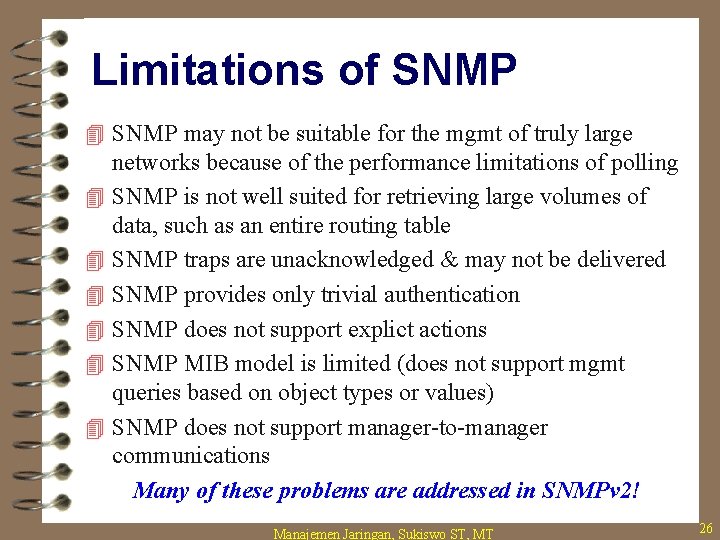 Limitations of SNMP

SNMP may not be suitable for the mgmt of truly large networks because of the performance limitations of polling

SNMP is not well suited for retrieving large volumes of data, such as an entire routing table

SNMP traps are unacknowledged & may not be delivered

SNMP provides only trivial authentication

SNMP does not support explict actions

SNMP MIB model is limited (does not support mgmt queries based on object types or values)

SNMP does not support manager-to-manager communications

Many of these problems are addressed in SNMPv2!

Manajemen Jaringan, Sukiswo ST, MT

26